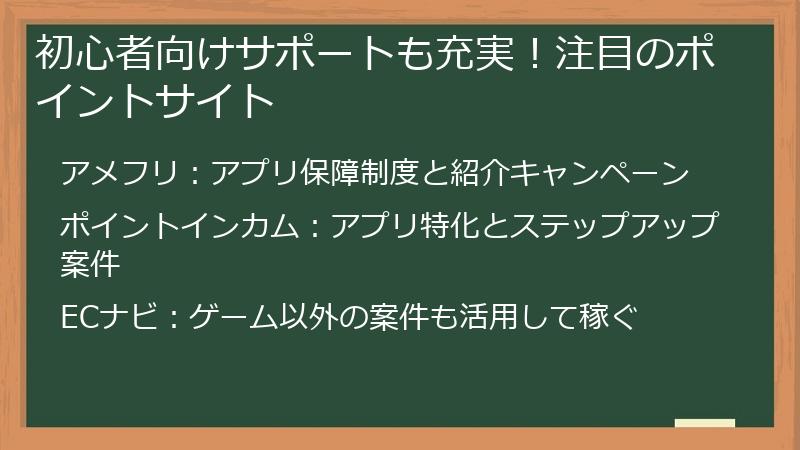 初心者向けサポートも充実！注目のポイントサイト

アメフリ：アプリ保障制度と紹介キャンペーン

ポイントインカム：アプリ特化とステップアップ案件

ECナビ：ゲーム以外の案件も活用して稼ぐ